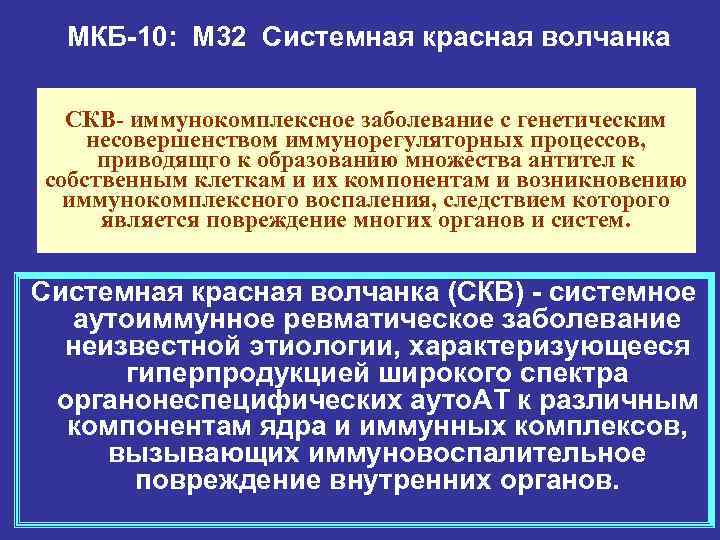 МКБ-10: М32 Системная красная волчанка

СКВ- иммунокомплексное заболевание с генетическим несовершенством иммунорегуляторных процессов, приводящго к образованию множества антител к собственным клеткам и их компонентам и возникновению иммунокомплексного воспаления, следствием которого является повреждение многих органов и систем.

Системная красная волчанка (СКВ) - системное аутоиммунное ревматическое заболевание неизвестной этиологии, характеризующееся гиперпродукцией широкого спектра органонеспецифических аутоАТ к различным компонентам ядра и иммунных комплексов, вызывающих иммуновоспалительное повреждение внутренних органов.